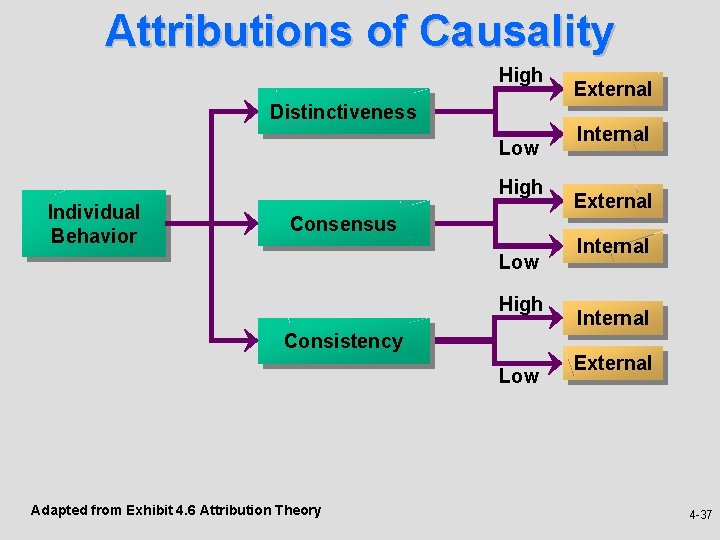 Attributions of Causality

Individual Behavior

Distinctiveness

High

External

Low

Internal

Consensus

High

External

Low

Internal

Consistency

High

Internal

Low

External

Adapted from Exhibit 4.6 Attribution Theory

4-37